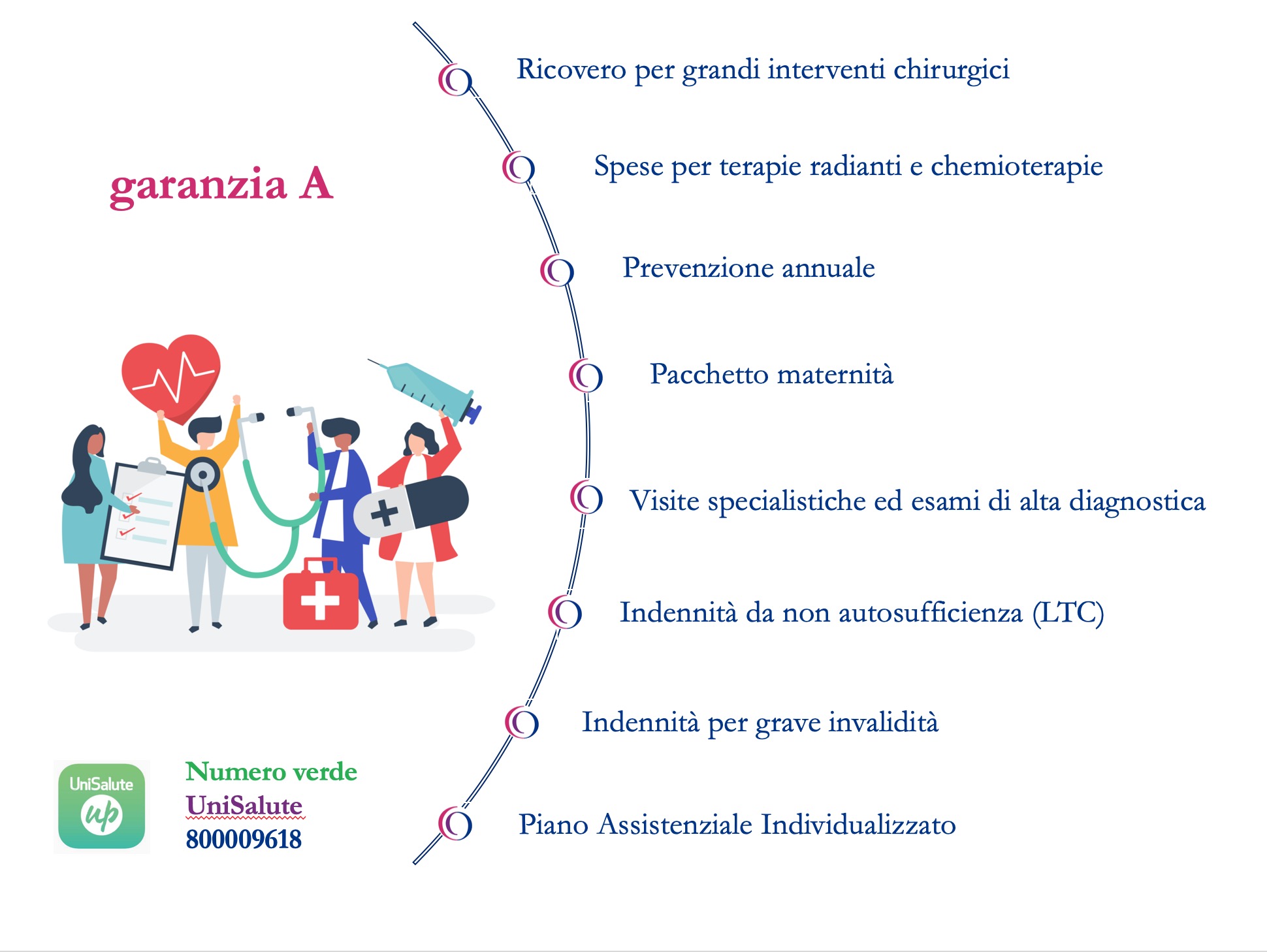 garanzia A

Ricovero per grandi interventi chirurgici

Spese per terapie radianti e chemioterapie

Prevenzione annuale

Pacchetto maternità

Visite specialistiche ed esami di alta diagnostica

Indennità da non autosufficienza (LTC)

Indennità per grave invalidità

Piano Assistenziale Individualizzato

UniSalute up

Numero verde
UniSalute
800009618